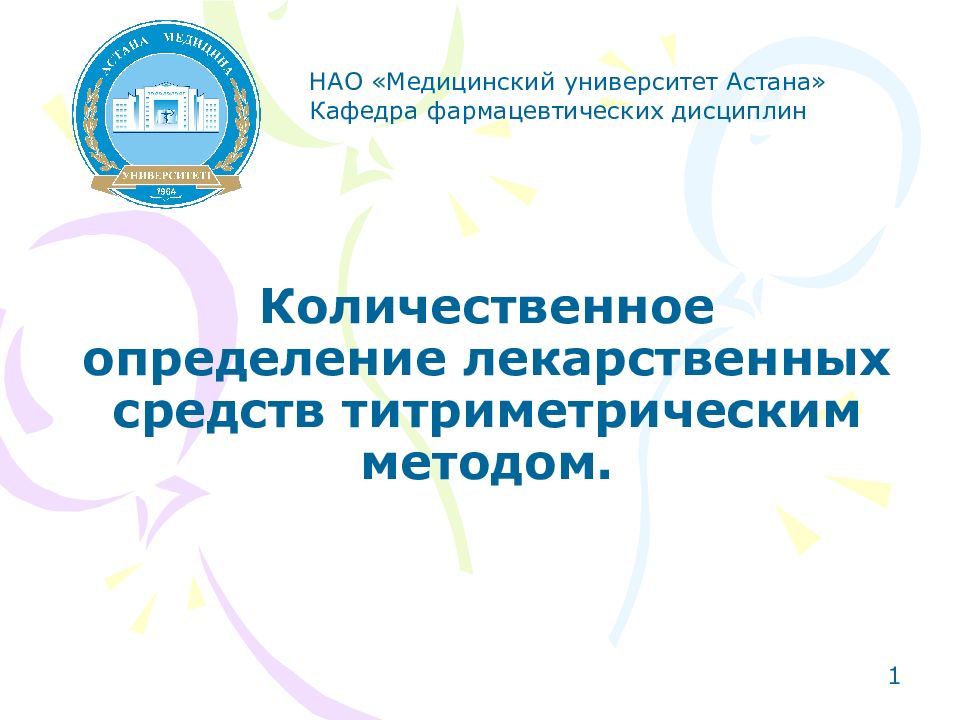 АСТАНА МЕДИЦИНА
УНИВЕРСИТЕТІ
1964

НАО «Медицинский университет Астана»
Кафедра фармацевтических дисциплин

Количественное определение лекарственных средств титриметрическим методом.

1